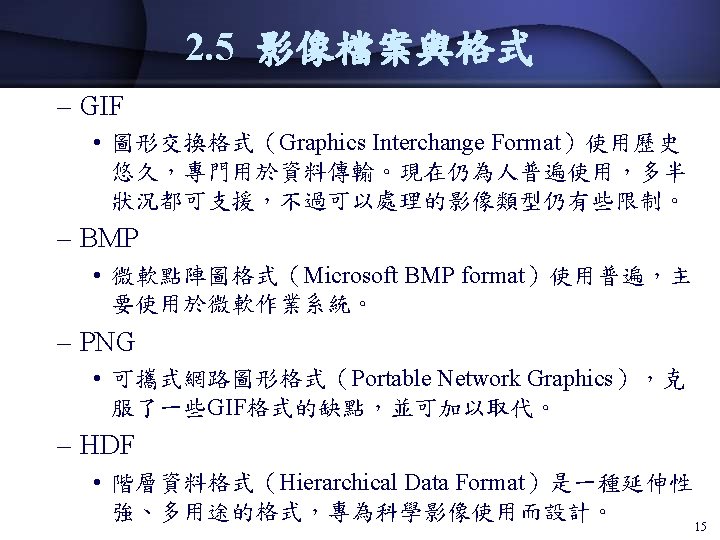 2.5 影像檔案與格式

– GIF

• 圖形交換格式（Graphics Interchange Format）使用歷史悠久，專門用於資料傳輸。現在仍為人普遍使用，多半狀況都可支援，不過可以處理的影像類型仍有些限制。

– BMP

• 微軟點陣圖格式（Microsoft BMP format）使用普遍，主要使用於微軟作業系統。

– PNG

• 可攜式網路圖形格式（Portable Network Graphics），克服了一些GIF格式的缺點，並可加以取代。

– HDF

• 階層資料格式（Hierarchical Data Format）是一種延伸性強、多用途的格式，專為科學影像使用而設計。

15